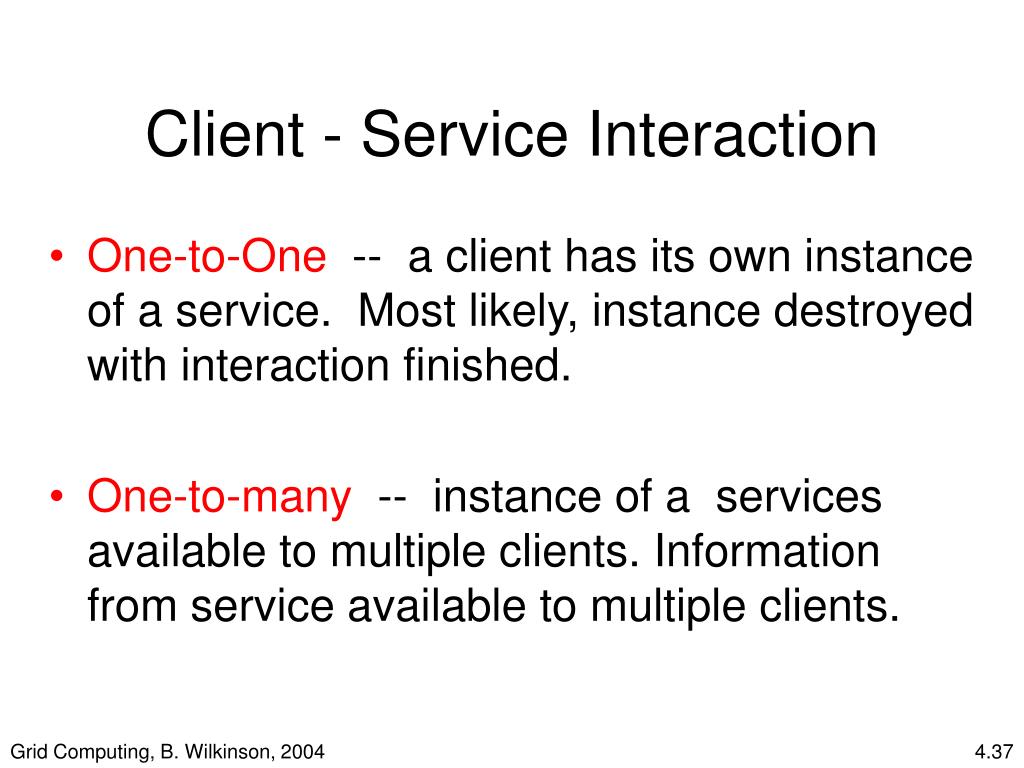 Client - Service Interaction

• One-to-One -- a client has its own instance of a service. Most likely, instance destroyed with interaction finished.

• One-to-many -- instance of a services available to multiple clients. Information from service available to multiple clients.

Grid Computing, B. Wilkinson, 2004

4.37